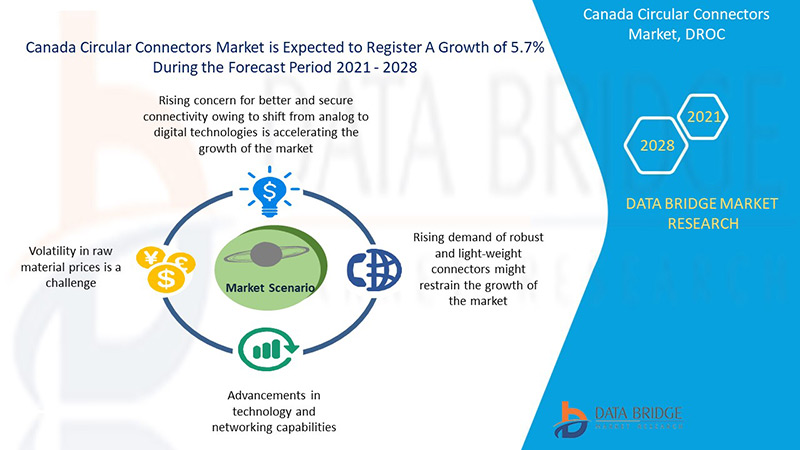 Canada Circular Connectors Market is Expected to Register A Growth of 5.7% During the Forecast Period 2021 - 2028

Rising concern for better and secure connectivity owing to shift from analog to digital technologies is accelerating the growth of the market

Volatility in raw material prices is a challenge

Market Scenario

Rising demand of robust and light-weight connectors might restrain the growth of the market

Advancements in technology and networking capabilities

Canada Circular Connectors Market, DROC

2021

2028

DATA BRIDGE MARKET RESEARCH

DATA BRIDGE
MARKET RESEARCH